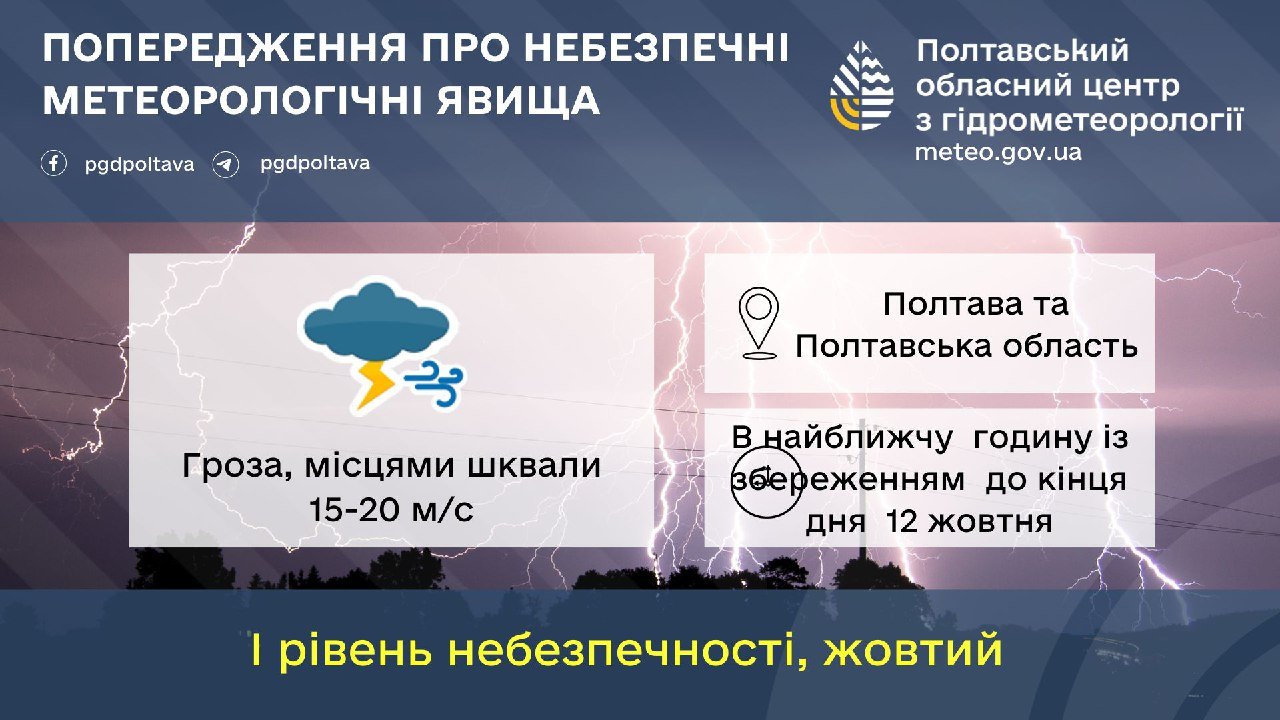 ПОПЕРЕДЖЕННЯ ПРО НЕБЕЗПЕЧНІ МЕТЕОРОЛОГІЧНІ ЯВИЩА

pgdpoltava pgdpoltava

Полтавський обласний центр з гідрометеорології
meteo.gov.ua

Гроза, місцями шквали 15-20 м/с

Полтава та Полтавська область

В найближчу годину із збереженням до кінця дня 12 жовтня

І рівень небезпечності, жовтий